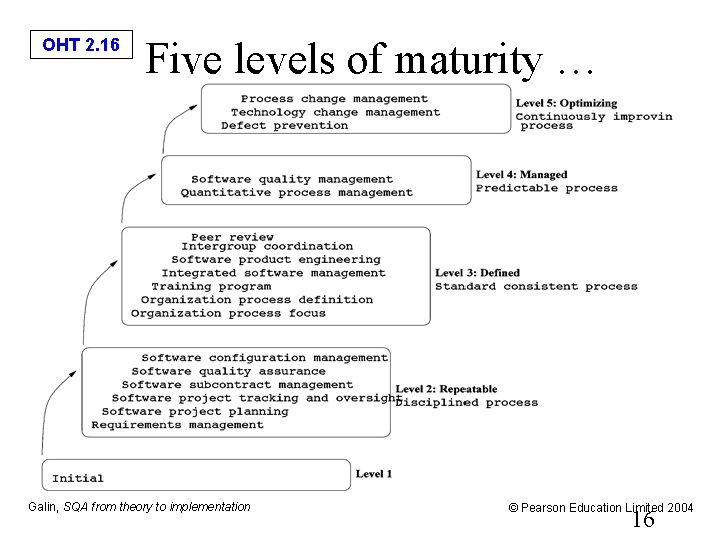 OHT 2.16

Five levels of maturity …

Process change management
Technology change management
Defect prevention

Level 5: Optimizing
Continuously improvin process

Software quality management
Quantitative process management

Level 4: Managed
Predictable process

Peer review
Intergroup coordination
Software product engineering
Integrated software management
Training program
Organization process definition
Organization process focus

Level 3: Defined
Standard consistent process

Software configuration management
Software quality assurance
Software subcontract management
Software project tracking and oversight
Software project planning
Requirements management

Level 2: Repeatable
Disciplined process

Initial

Level 1

Galin, SQA from theory to implementation

© Pearson Education Limited 2004

16